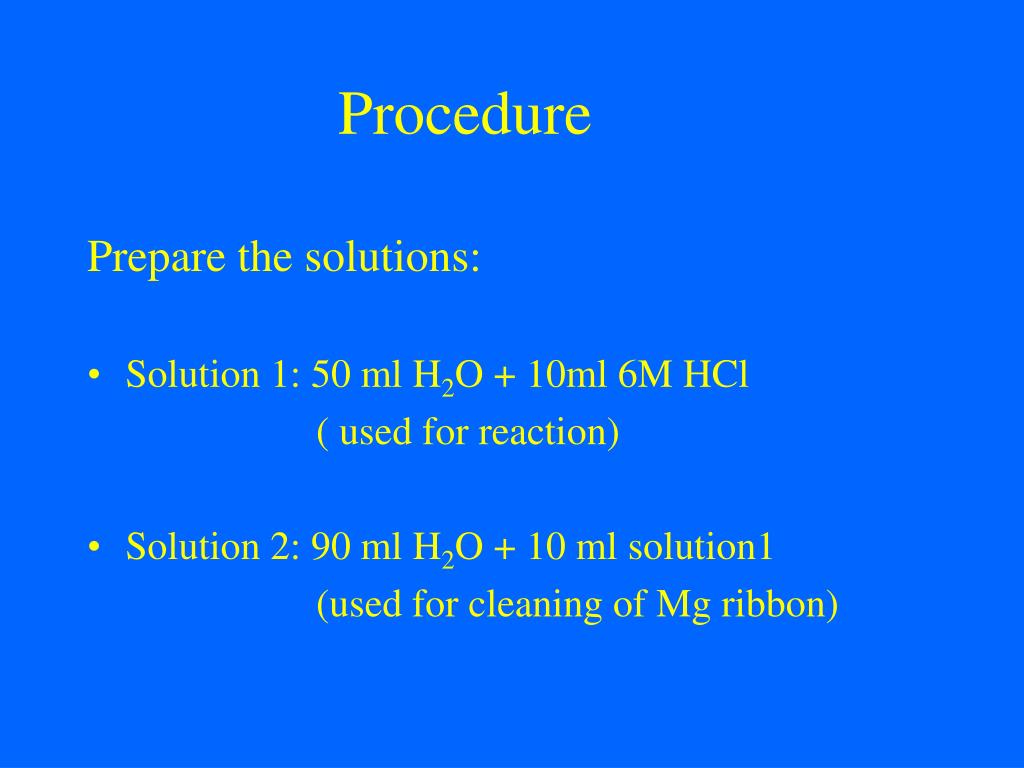 Procedure

Prepare the solutions:

• Solution 1: 50 ml $H_2O$ + 10ml 6M HCl
( used for reaction)

• Solution 2: 90 ml $H_2O$ + 10 ml solution1
(used for cleaning of Mg ribbon)